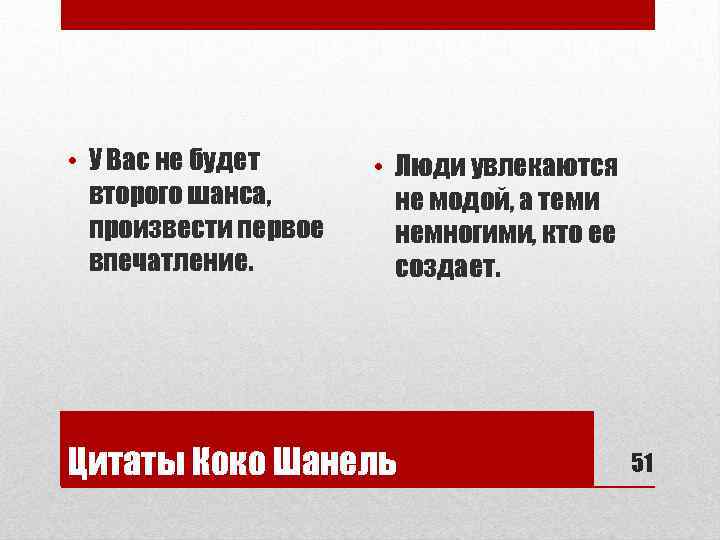 • У Вас не будет второго шанса, произвести первое впечатление.

• Люди увлекаются не модой, а теми немногими, кто ее создает.

Цитаты Коко Шанель

51